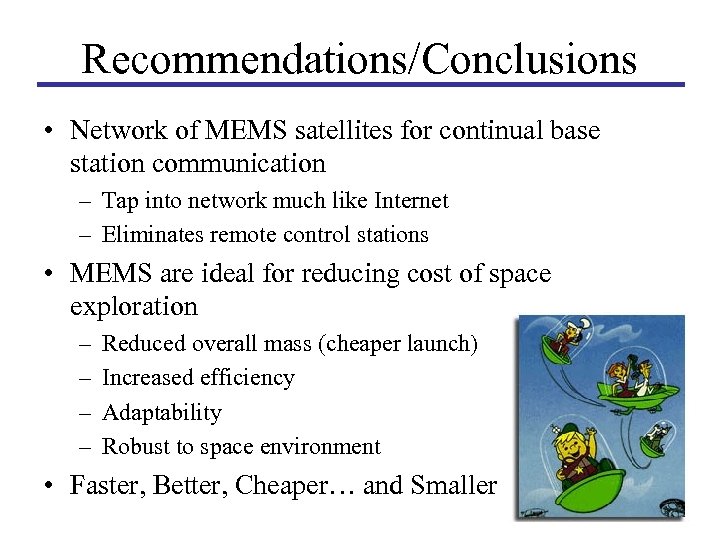 Recommendations/Conclusions

• Network of MEMS satellites for continual base station communication
– Tap into network much like Internet
– Eliminates remote control stations

• MEMS are ideal for reducing cost of space exploration
– Reduced overall mass (cheaper launch)
– Increased efficiency
– Adaptability
– Robust to space environment

• Faster, Better, Cheaper… and Smaller